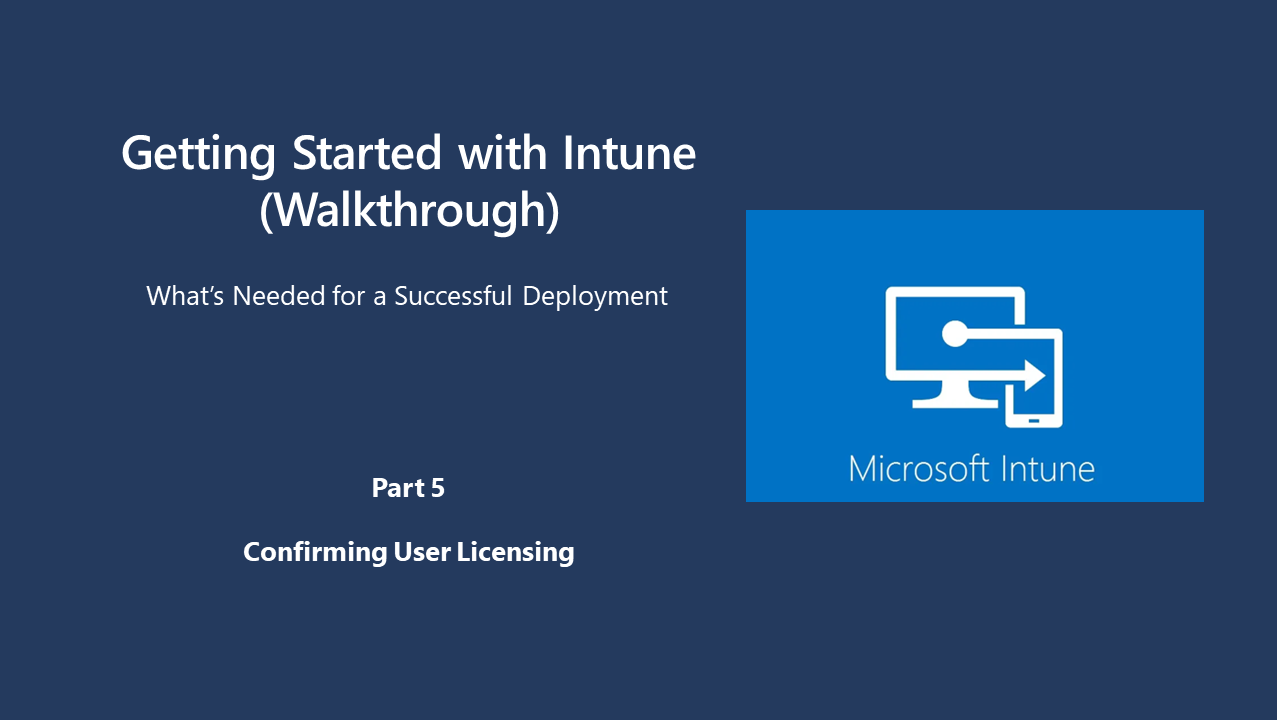 Getting Started with Intune (Walkthrough)

What's Needed for a Successful Deployment

Part 5

Confirming User Licensing

Microsoft Intune